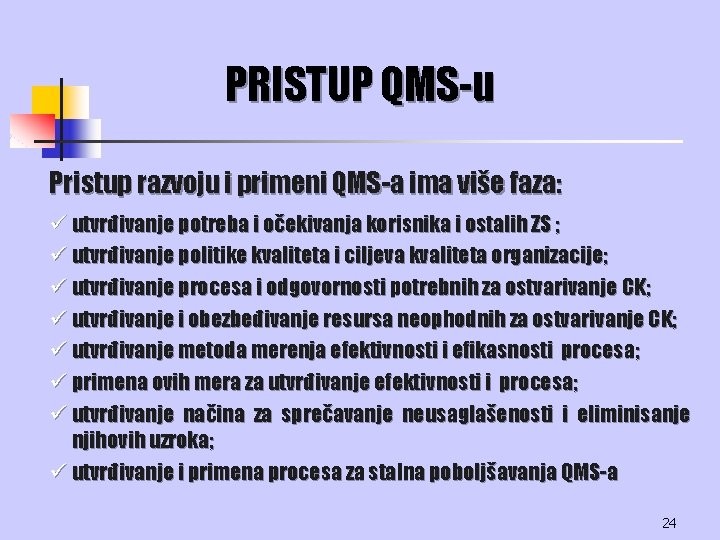 PRISTUP QMS-u

Pristup razvoju i primeni QMS-a ima više faza:

✓ utvrđivanje potreba i očekivanja korisnika i ostalih ZS ;
✓ utvrđivanje politike kvaliteta i ciljeva kvaliteta organizacije;
✓ utvrđivanje procesa i odgovornosti potrebnih za ostvarivanje CK;
✓ utvrđivanje i obezbeđivanje resursa neophodnih za ostvarivanje CK;
✓ utvrđivanje metoda merenja efektivnosti i efikasnosti procesa;
✓ primena ovih mera za utvrđivanje efektivnosti i procesa;
✓ utvrđivanje načina za sprečavanje neusaglašenosti i eliminisanje njihovih uzroka;
✓ utvrđivanje i primena procesa za stalna poboljšavanja QMS-a

24